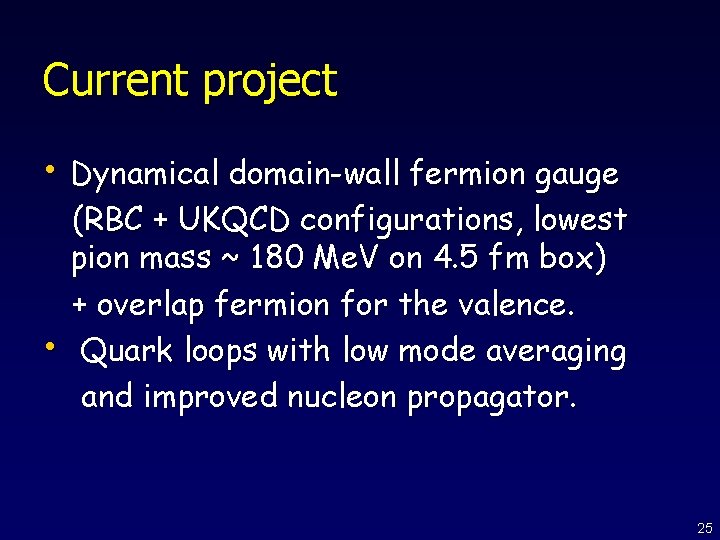 Current project

• Dynamical domain-wall fermion gauge (RBC + UKQCD configurations, lowest pion mass ~ 180 MeV on 4.5 fm box) + overlap fermion for the valence.

• Quark loops with low mode averaging and improved nucleon propagator.

25